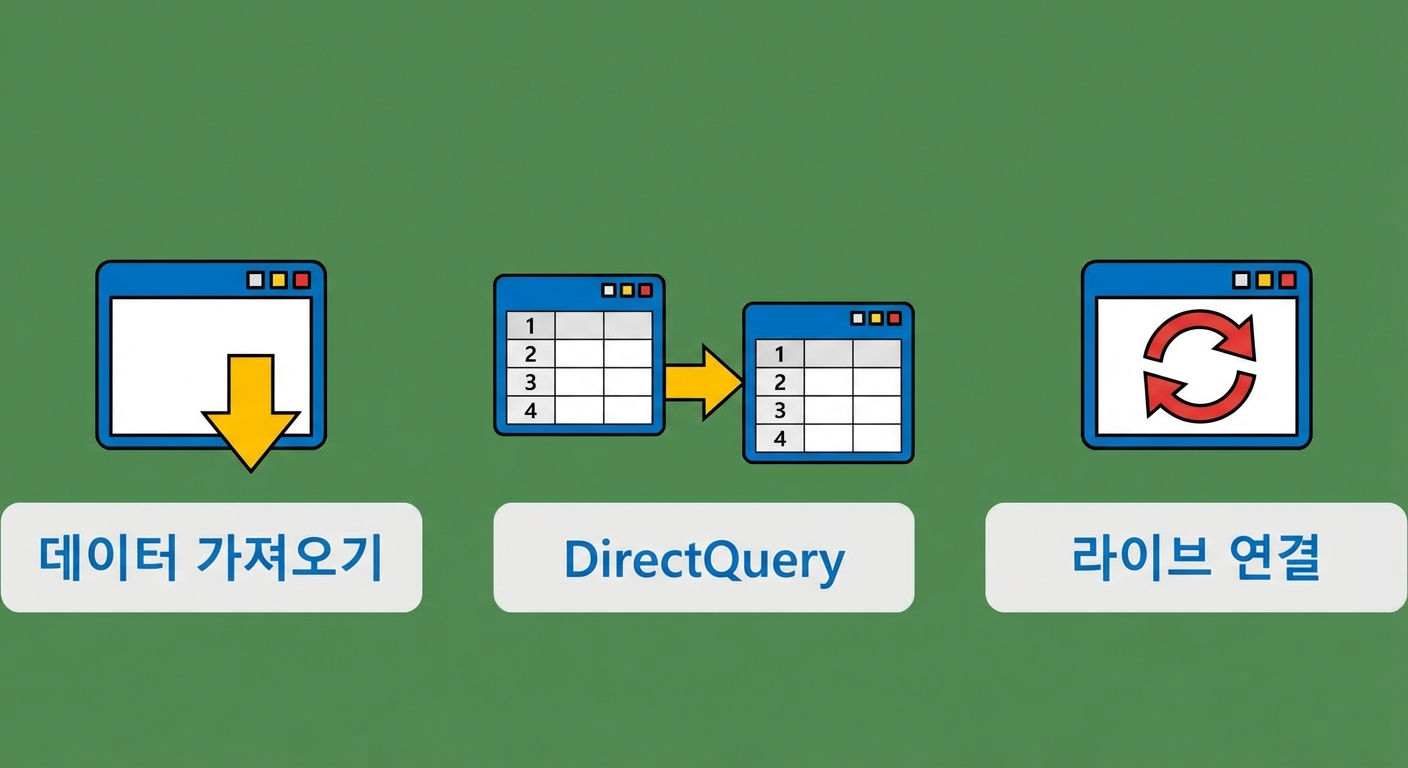 1
2
3
4

1
2
3
4

데이터 가져오기

DirectQuery

라이브 연결